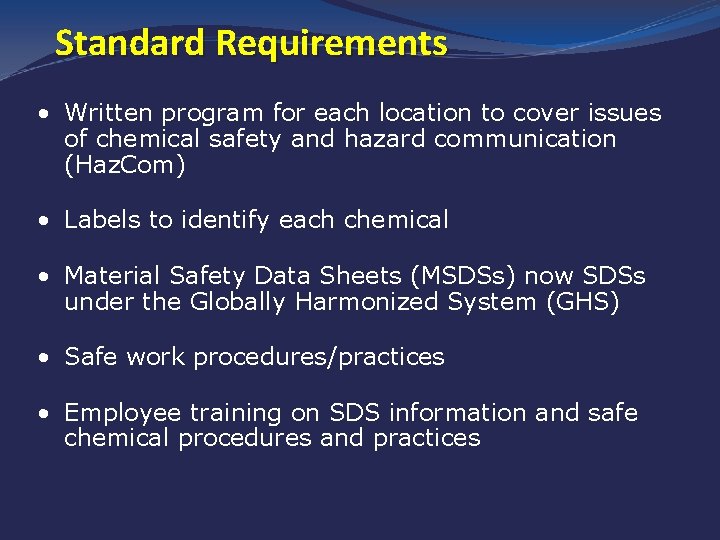 Standard Requirements

• Written program for each location to cover issues of chemical safety and hazard communication (HazCom)

• Labels to identify each chemical

• Material Safety Data Sheets (MSDSs) now SDSs under the Globally Harmonized System (GHS)

• Safe work procedures/practices

• Employee training on SDS information and safe chemical procedures and practices